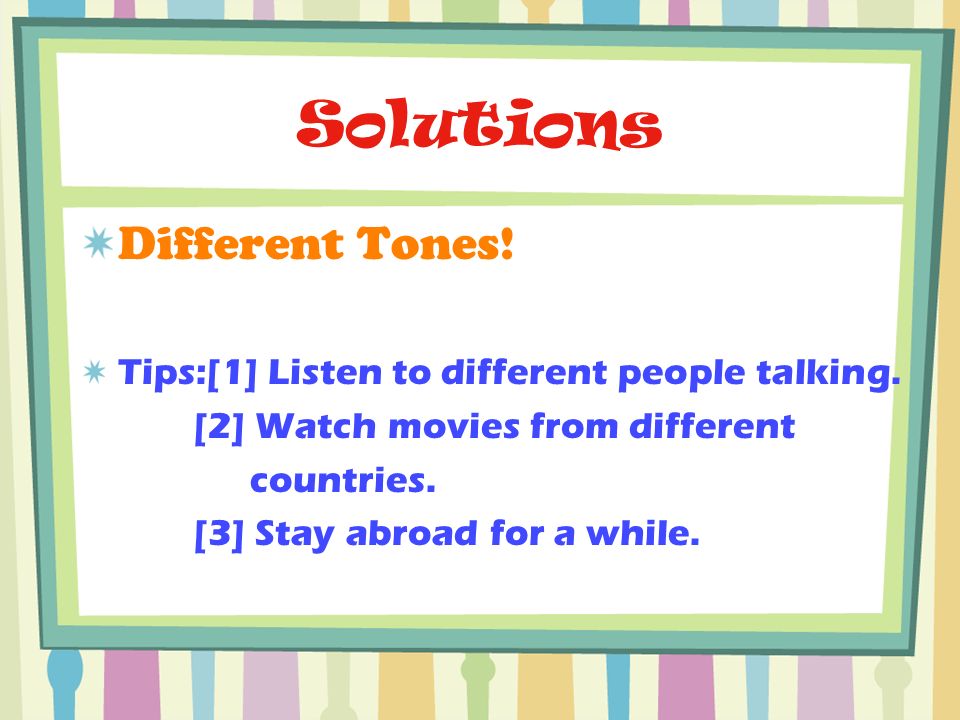 Solutions

Different Tones!

Tips:[1] Listen to different people talking.
[2] Watch movies from different countries.
[3] Stay abroad for a while.